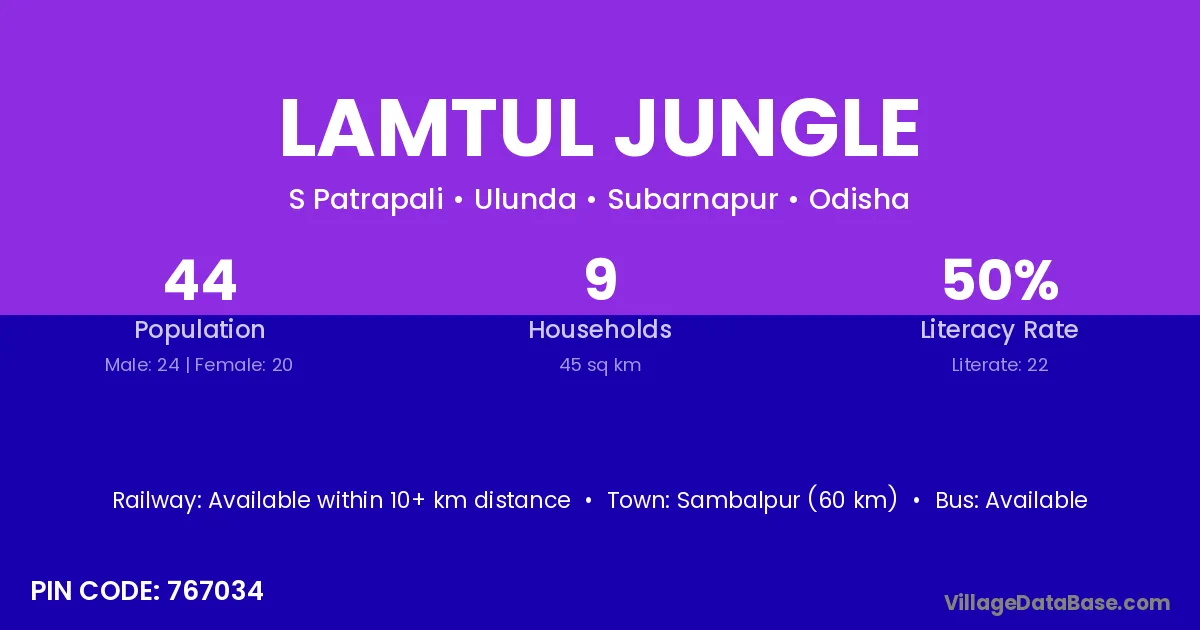 LAMTUL JUNGLE

S Patrapali • Ulunda • Subarnapur • Odisha

44
Population
Male: 24 | Female: 20

9
Households
45 sq km

50%
Literacy Rate
Literate: 22

Railway: Available within 10+ km distance • Town: Sambalpur (60 km) • Bus: Available

PIN CODE: 767034

VillageDataBase.com